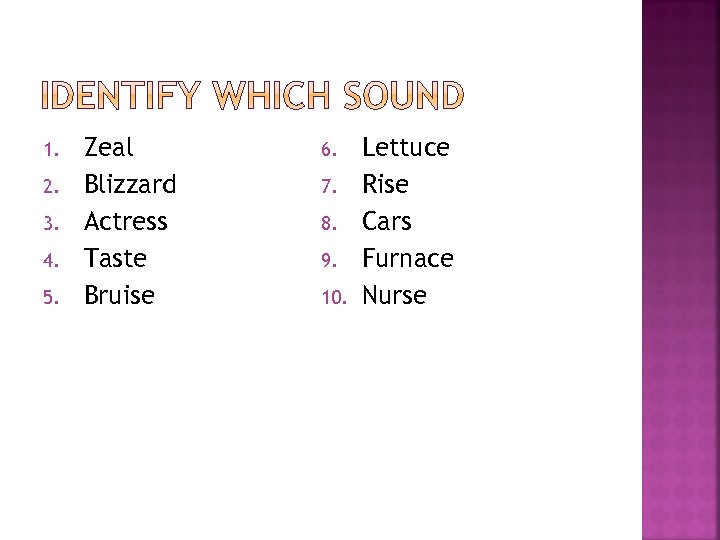 IDENTIFY WHICH SOUND

1. Zeal
2. Blizzard
3. Actress
4. Taste
5. Bruise

6. Lettuce
7. Rise
8. Cars
9. Furnace
10. Nurse